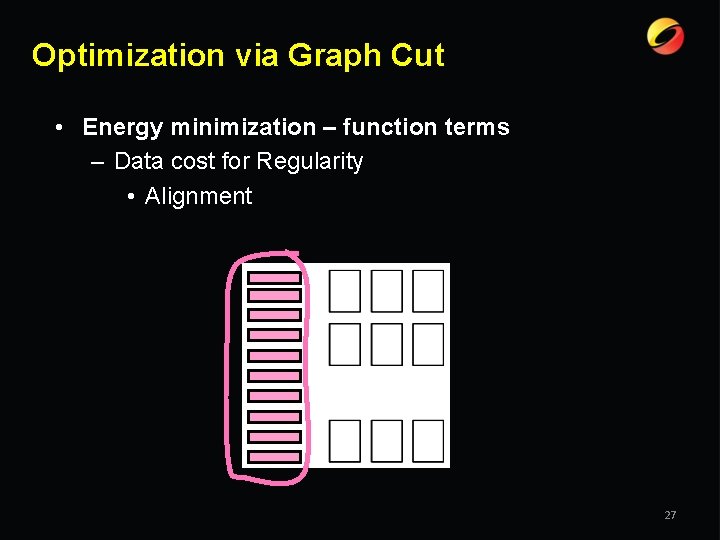 Optimization via Graph Cut

• Energy minimization – function terms
  – Data cost for Regularity
    • Alignment

27